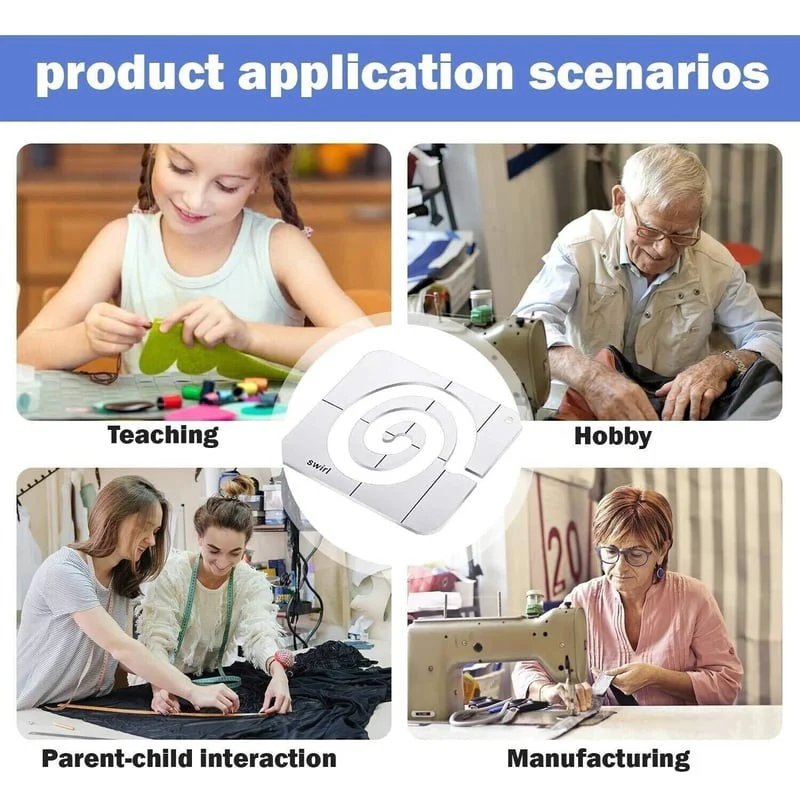 product application scenarios

Teaching

Hobby

swirl

20

Parent-child interaction

Manufacturing